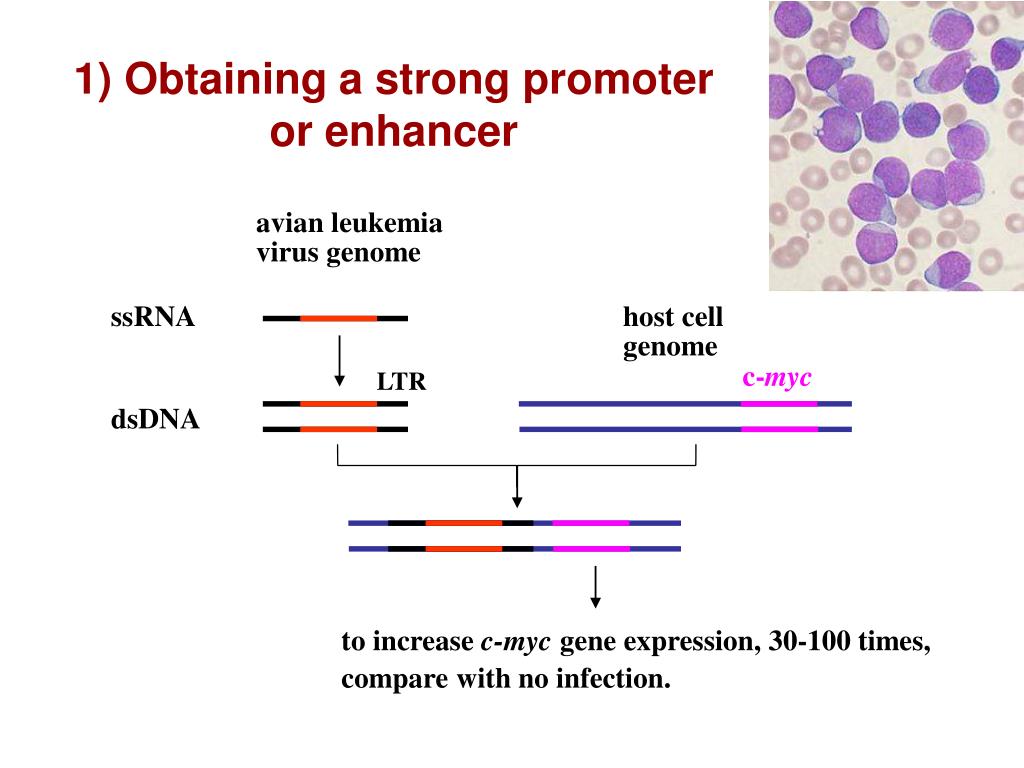 1) Obtaining a strong promoter or enhancer

avian leukemia virus genome

ssRNA

host cell genome

LTR

c-myc

dsDNA

to increase c-myc gene expression, 30-100 times, compare with no infection.